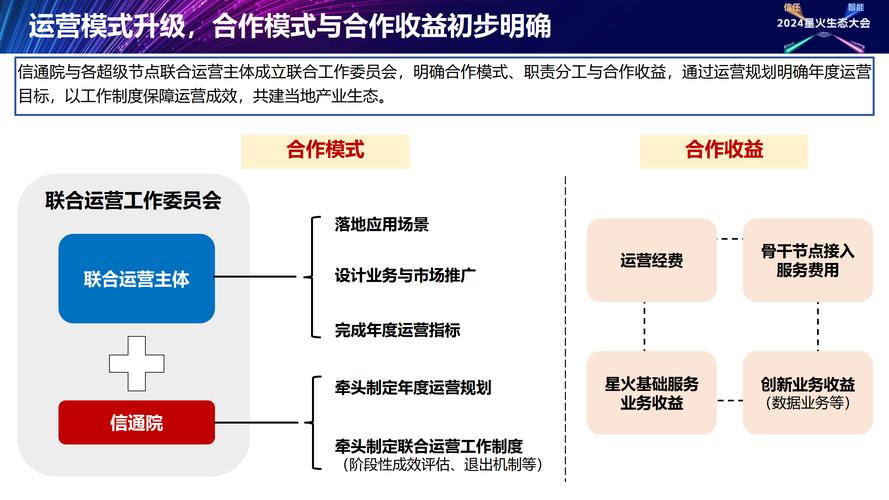 运营模式升级，合作模式与合作收益初步明确

信任 智能
2024星火生态大会

信通院与各超级节点联合运营主体成立联合工作委员会，明确合作模式、职责分工与合作收益，通过运营规划明确年度运营目标，以工作制度保障运营成效，共建当地产业生态。

合作模式

联合运营工作委员会

联合运营主体

信通院

落地应用场景

设计业务与市场推广

完成年度运营指标

牵头制定年度运营规划

牵头制定联合运营工作制度
（阶段性成效评估、退出机制等）

合作收益

运营经费

骨干节点接入服务费用

星火基础服务业务收益

创新业务收益
（数据业务等）